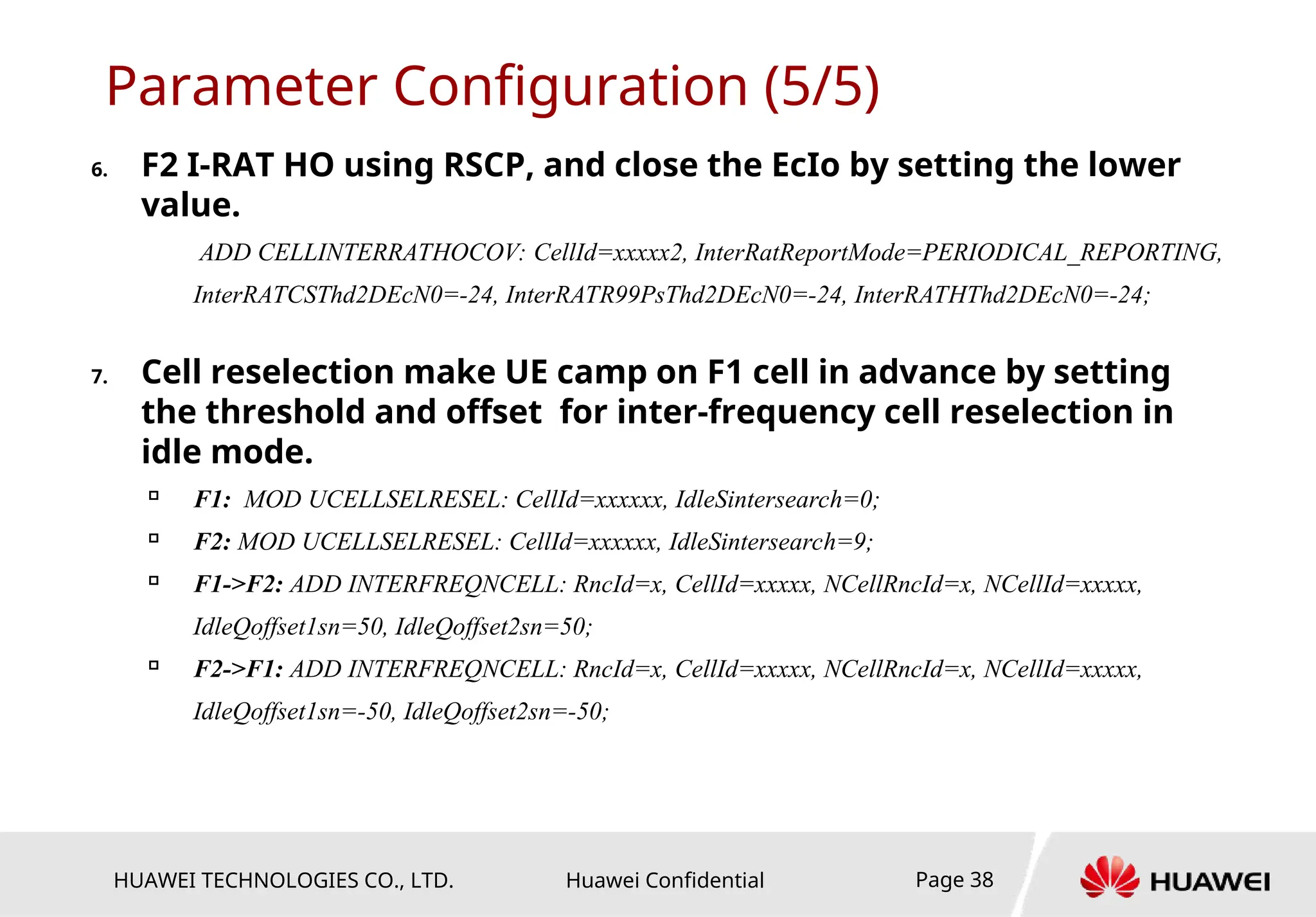 Parameter Configuration (5/5)

6. F2 I-RAT HO using RSCP, and close the EcIo by setting the lower value.

ADD CELLINTERRATHOCOV: CellId=xxxxx2, InterRatReportMode=PERIODICAL_REPORTING, InterRATCSThd2DEcN0=-24, InterRATR99PsThd2DEcN0=-24, InterRATHThd2DEcN0=-24;

7. Cell reselection make UE camp on F1 cell in advance by setting the threshold and offset for inter-frequency cell reselection in idle mode.

F1: MOD UCELLSELRESEL: CellId=xxxxxx, IdleSintersearch=0;

F2: MOD UCELLSELRESEL: CellId=xxxxxx, IdleSintersearch=9;

F1->F2: ADD INTERFREQNCELL: RncId=x, CellId=xxxxx, NCellRncId=x, NCellId=xxxxx, IdleQoffset1sn=50, IdleQoffset2sn=50;

F2->F1: ADD INTERFREQNCELL: RncId=x, CellId=xxxxx, NCellRncId=x, NCellId=xxxxx, IdleQoffset1sn=-50, IdleQoffset2sn=-50;

HUAWEI TECHNOLOGIES CO., LTD. Huawei Confidential Page 38

HUAWEI